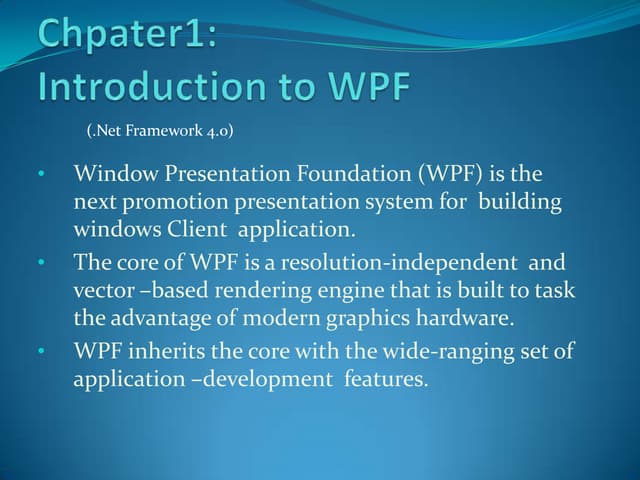 Chpater1:
Introduction to WPF

(.Net Framework 4.0)

• Window Presentation Foundation (WPF) is the next promotion presentation system for building windows Client application.
• The core of WPF is a resolution-independent and vector –based rendering engine that is built to task the advantage of modern graphics hardware.
• WPF inherits the core with the wide-ranging set of application –development features.